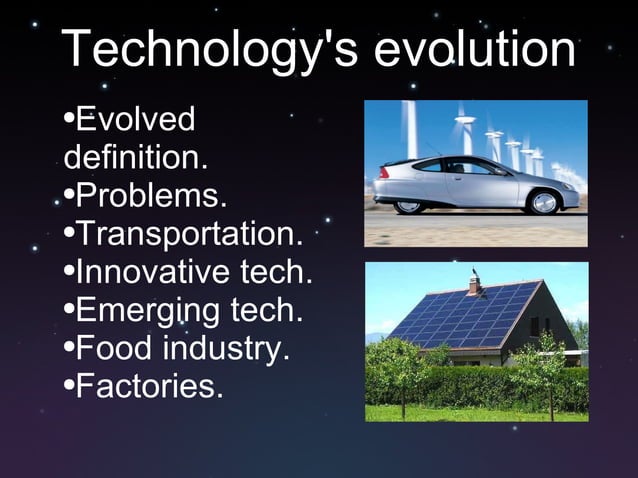 Technology's evolution

•Evolved definition.
•Problems.
•Transportation.
•Innovative tech.
•Emerging tech.
•Food industry.
•Factories.